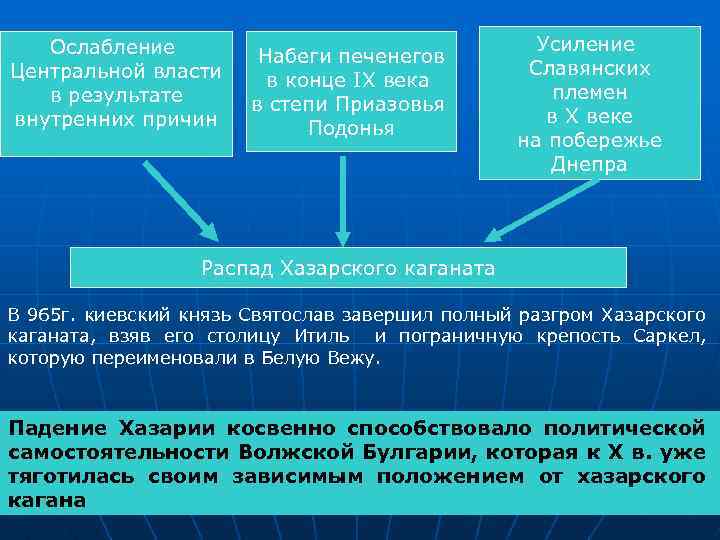 Ослабление Центральной власти в результате внутренних причин

Набеги печенегов в конце IX века в степи Приазовья Подонья

Усиление Славянских племен в X веке на побережье Днепра

Распад Хазарского каганата

В 965г. киевский князь Святослав завершил полный разгром Хазарского каганата, взяв его столицу Итиль и пограничную крепость Саркел, которую переименовали в Белую Вежу.

Падение Хазарии косвенно способствовало политической самостоятельности Волжской Булгарии, которая к X в. уже тяготилась своим зависимым положением от хазарского кагана